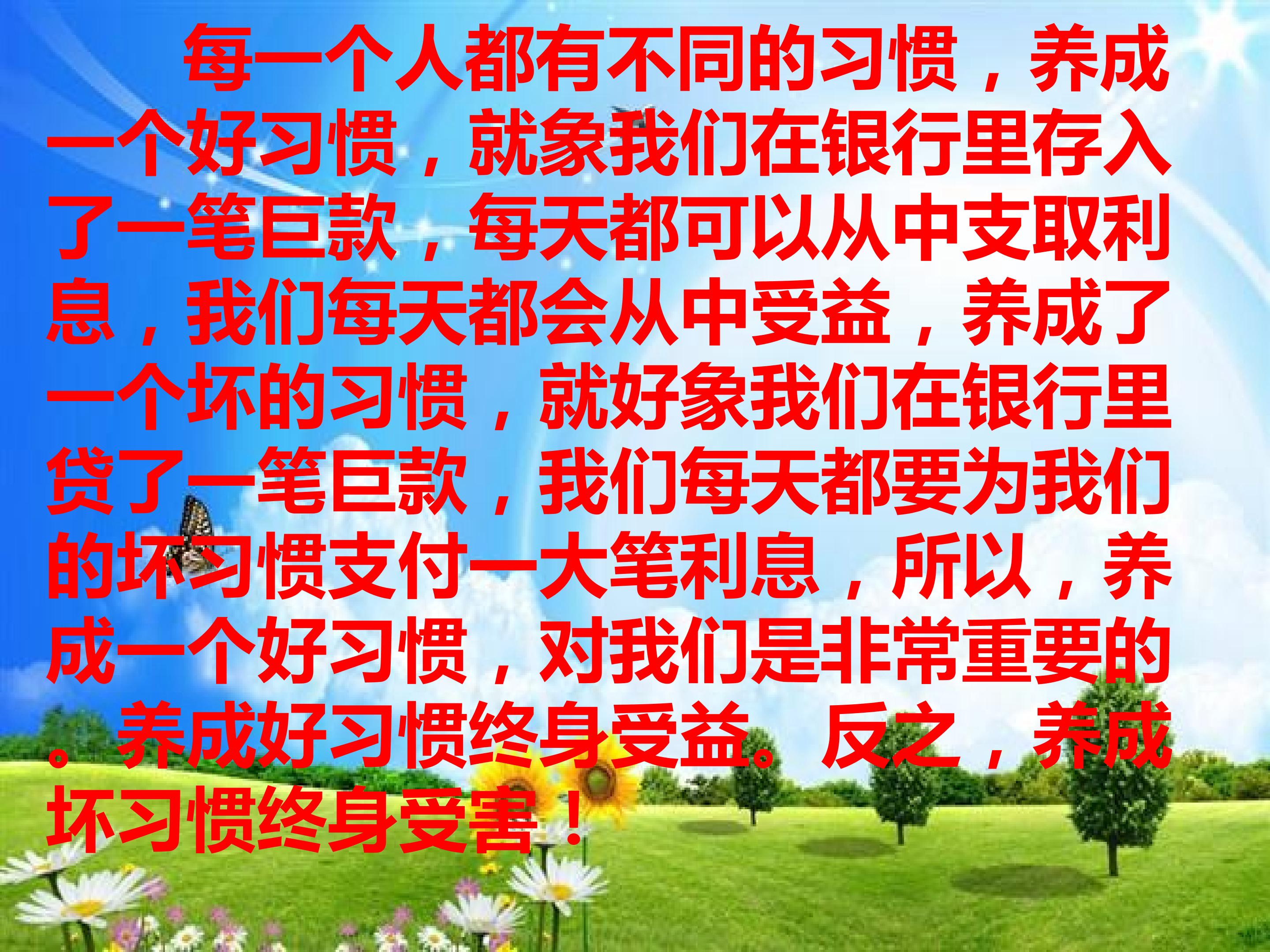 每一个人都有不同的习惯，养成一个好习惯，就象我们在银行里存入了一笔巨款，每天都可以从中支取利息，我们每天都会从中受益，养成了一个坏的习惯，就好象我们在银行里贷了一笔巨款，我们每天都要为我们的坏习惯支付一大笔利息，所以，养成一个好习惯，对我们是非常重要的。养成好习惯终身受益。反之，养成坏习惯终身受害！